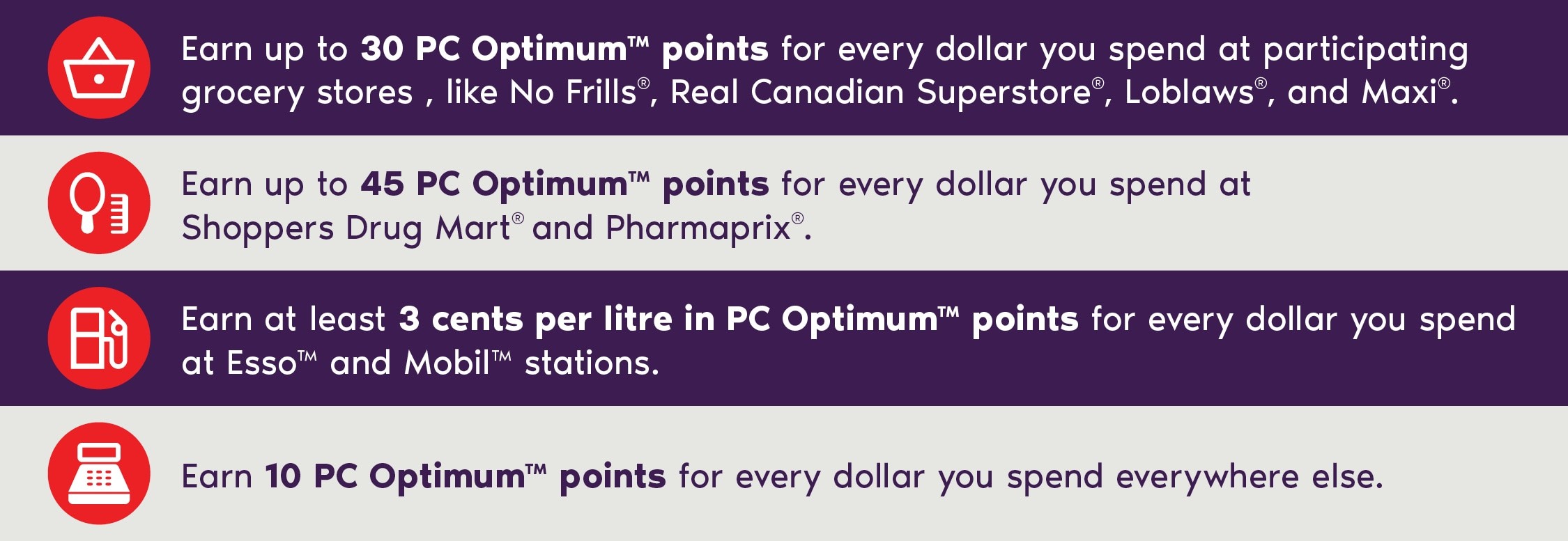 Earn up to 30 PC Optimum™ points for every dollar you spend at participating grocery stores , like No Frills®, Real Canadian Superstore®, Loblaws®, and Maxi®.

Earn up to 45 PC Optimum™ points for every dollar you spend at Shoppers Drug Mart® and Pharmaprix®.

Earn at least 3 cents per litre in PC Optimum™ points for every dollar you spend at Esso™ and Mobil™ stations.

Earn 10 PC Optimum™ points for every dollar you spend everywhere else.